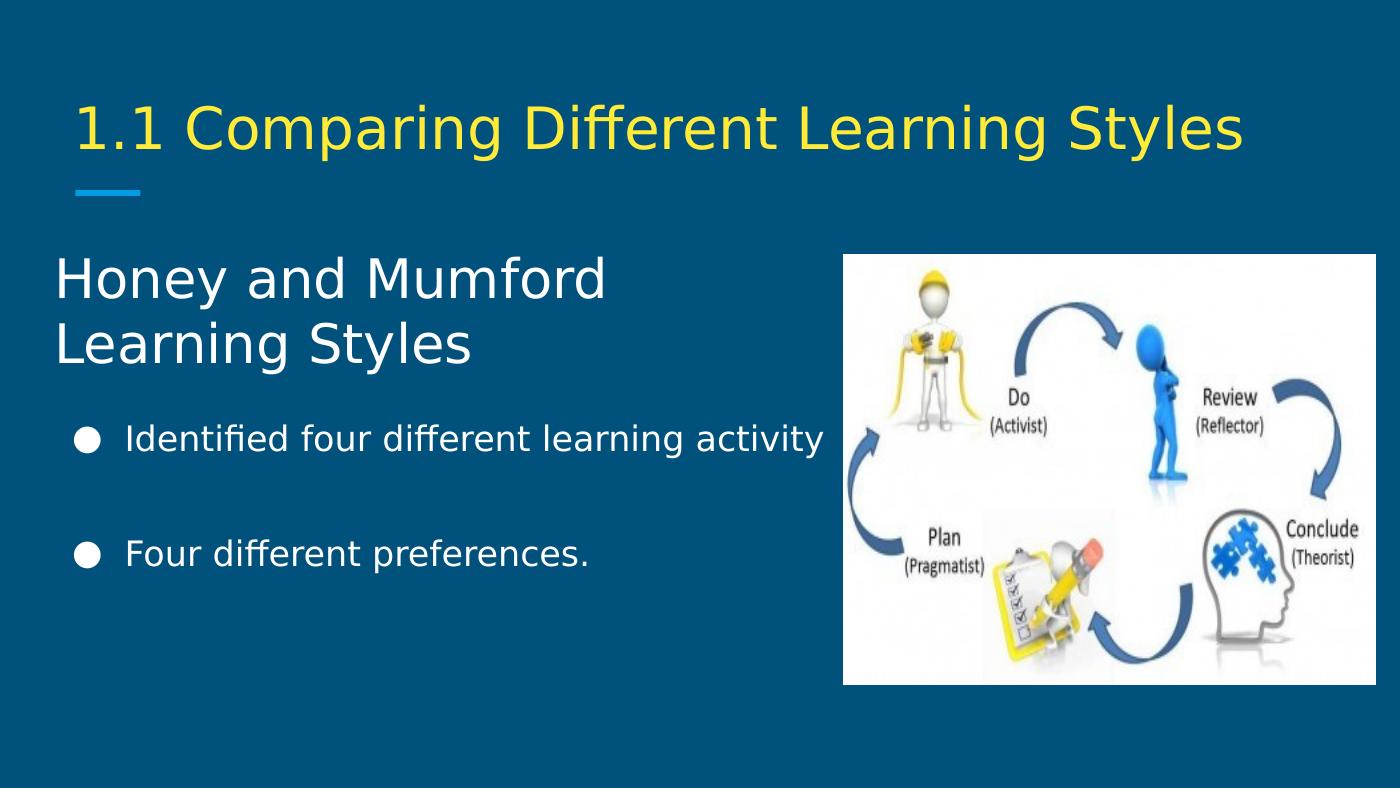 1.1 Comparing Different Learning Styles

Honey and Mumford Learning Styles

● Identified four different learning activity

● Four different preferences.

Do
(Activist)

Review
(Reflector)

Conclude
(Theorist)

Plan
(Pragmatist)